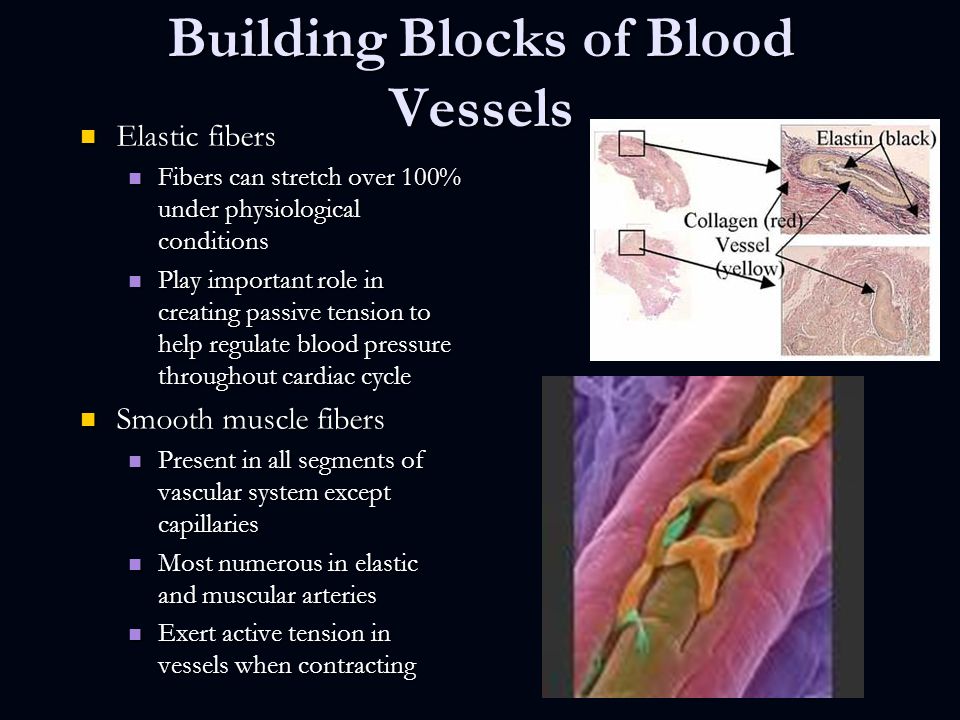 Building Blocks of Blood Vessels

Elastic fibers

Fibers can stretch over 100% under physiological conditions

Play important role in creating passive tension to help regulate blood pressure throughout cardiac cycle

Smooth muscle fibers

Present in all segments of vascular system except capillaries

Most numerous in elastic and muscular arteries

Exert active tension in vessels when contracting

Elastin (black)
Collagen (red)
Vessel (yellow)